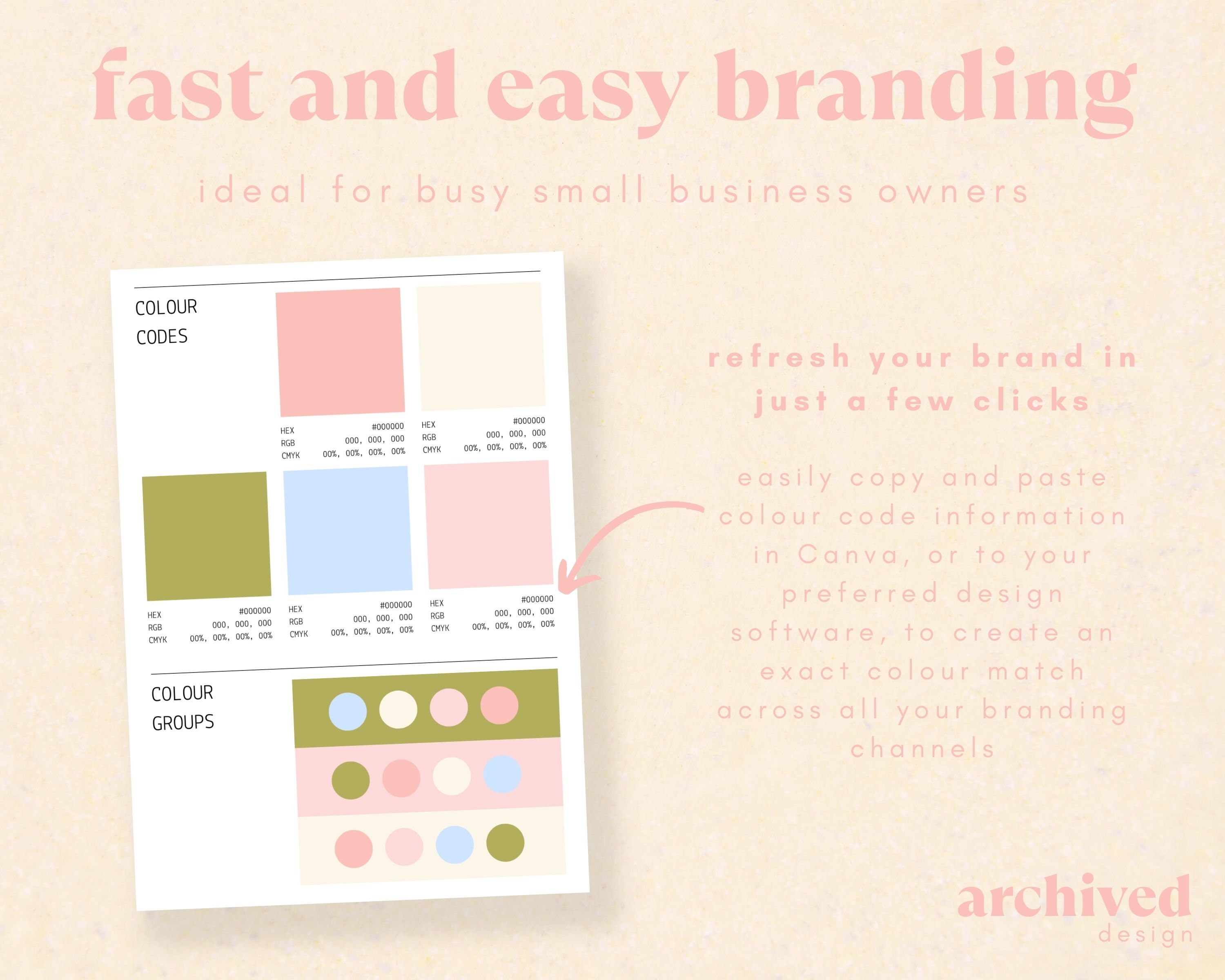 fast and easy branding

ideal for busy small business owners

COLOUR CODES

HEX #000000
RGB 000, 000, 000
CMYK 00%, 00%, 00%, 00%

HEX #000000
RGB 000, 000, 000
CMYK 00%, 00%, 00%, 00%

HEX #000000
RGB 000, 000, 000
CMYK 00%, 00%, 00%, 00%

HEX #000000
RGB 000, 000, 000
CMYK 00%, 00%, 00%, 00%

HEX #000000
RGB 000, 000, 000
CMYK 00%, 00%, 00%, 00%

COLOUR GROUPS

refresh your brand in just a few clicks

easily copy and paste colour code information in Canva, or to your preferred design software, to create an exact colour match across all your branding channels

archived
design